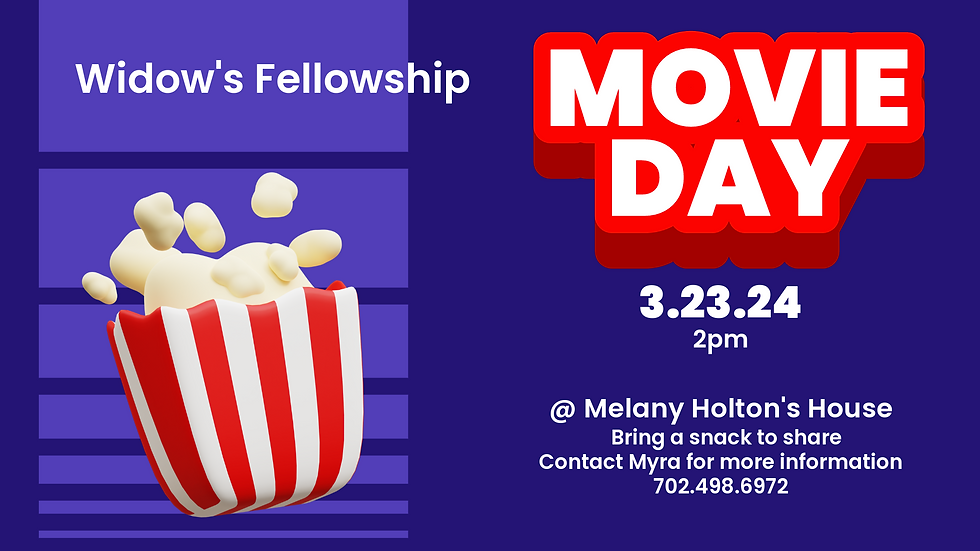 Widow's Fellowship

MOVIE DAY

3.23.24
2pm

@ Melany Holton's House
Bring a snack to share
Contact Myra for more information
702.498.6972